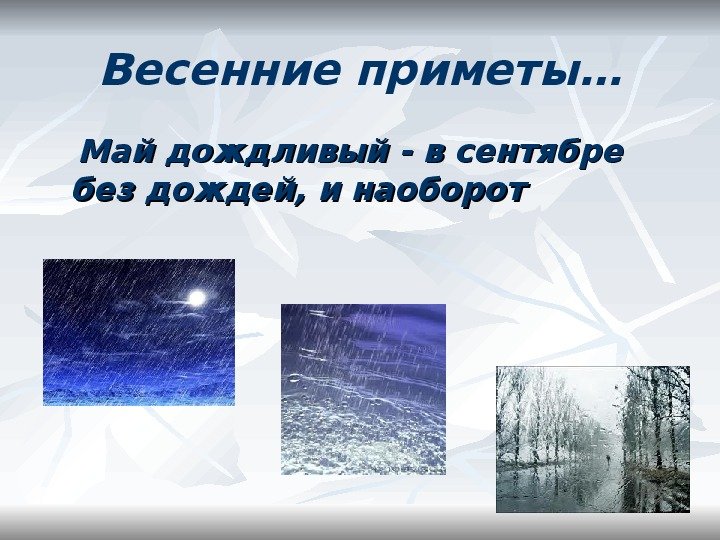 Весенние приметы…

Май дождливый - в сентябре без дождей, и наоборот